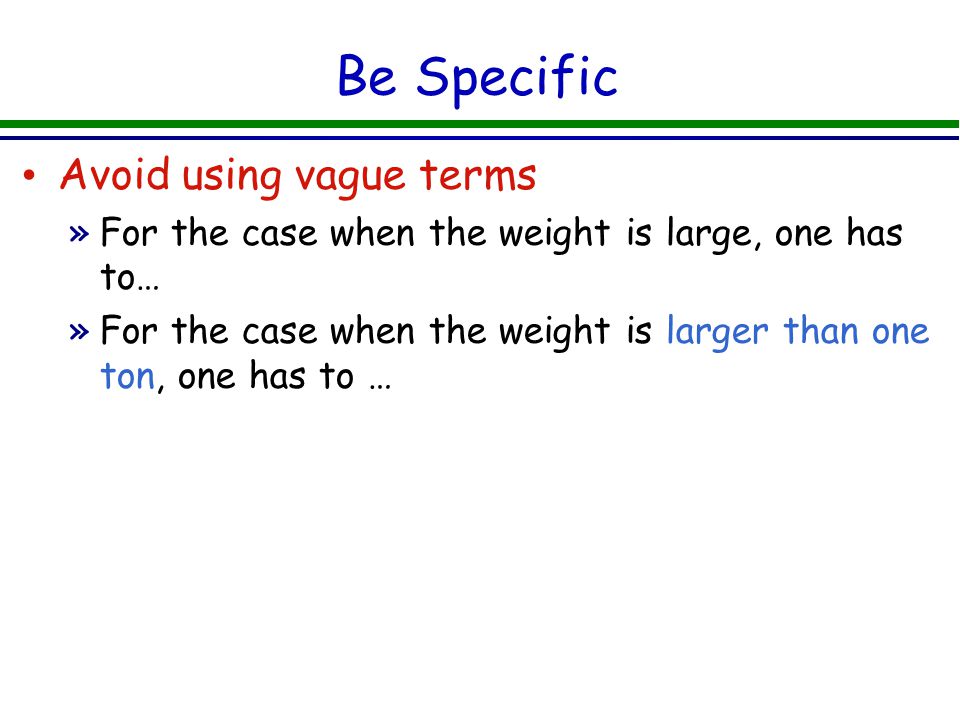 Be Specific

• Avoid using vague terms

» For the case when the weight is large, one has to…

» For the case when the weight is larger than one ton, one has to …